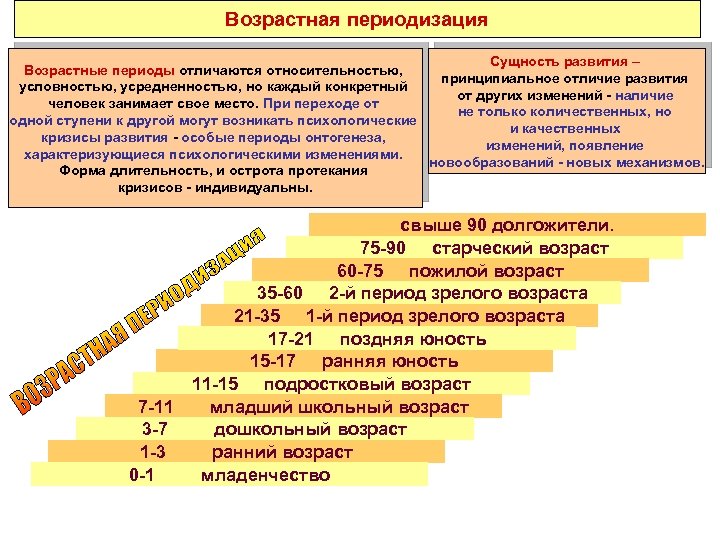 Возрастная периодизация

Возрастные периоды отличаются относительностью, условностью, усредненностью, но каждый конкретный человек занимает свое место. При переходе от одной ступени к другой могут возникать психологические кризисы развития - особые периоды онтогенеза, характеризующиеся психологическими изменениями. Форма длительность, и острота протекания кризисов - индивидуальны.

Сущность развития – принципиальное отличие развития от других изменений - наличие не только количественных, но и качественных изменений, появление новообразований - новых механизмов.

ВОЗРАСТНАЯ ПЕРИОДИЗАЦИЯ

свыше 90 долгожители.
75-90 старческий возраст
60-75 пожилой возраст
35-60 2-й период зрелого возраста
21-35 1-й период зрелого возраста
17-21 поздняя юность
15-17 ранняя юность
11-15 подростковый возраст
7-11 младший школьный возраст
3-7 дошкольный возраст
1-3 ранний возраст
0-1 младенчество